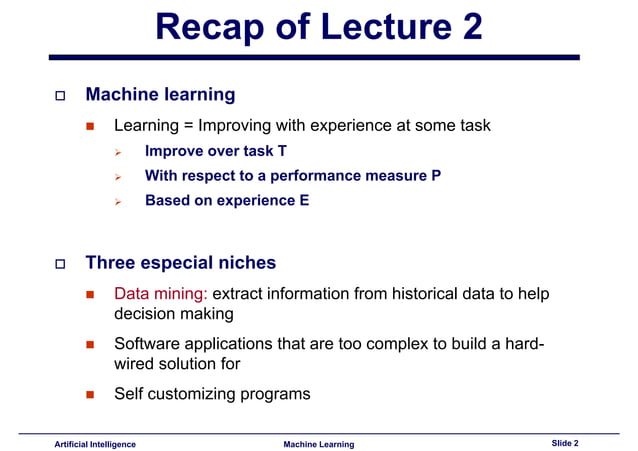 Recap of Lecture 2

Machine learning

Learning = Improving with experience at some task

Improve over task T

With respect to a performance measure P

Based on experience E

Three especial niches

Data mining: extract information from historical data to help decision making

Software applications that are too complex to build a hard-wired solution for

Self customizing programs

Artificial Intelligence Machine Learning Slide 2